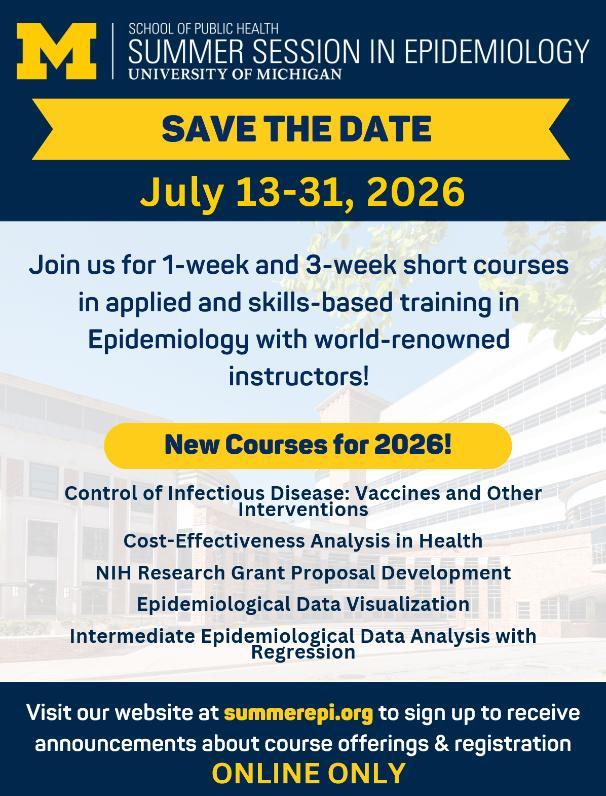 M

SCHOOL OF PUBLIC HEALTH
SUMMER SESSION IN EPIDEMIOLOGY
UNIVERSITY OF MICHIGAN

SAVE THE DATE

July 13-31, 2026

Join us for 1-week and 3-week short courses in applied and skills-based training in Epidemiology with world-renowned instructors!

New Courses for 2026!

Control of Infectious Disease: Vaccines and Other Interventions

Cost-Effectiveness Analysis in Health

NIH Research Grant Proposal Development

Epidemiological Data Visualization

Intermediate Epidemiological Data Analysis with Regression

Visit our website at summerepi.org to sign up to receive announcements about course offerings & registration

ONLINE ONLY